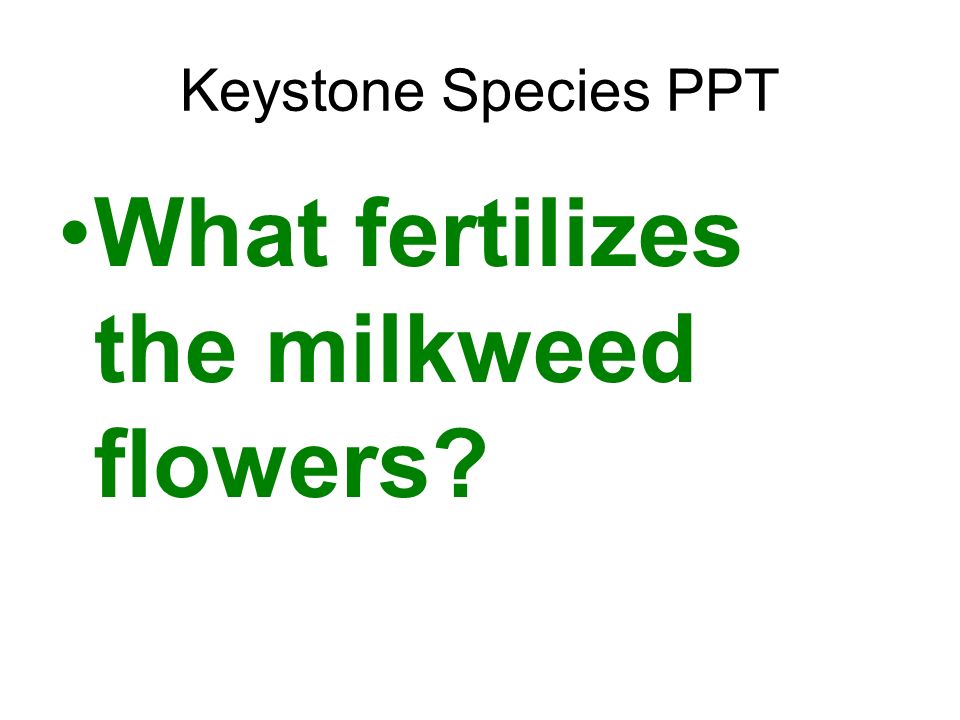 Keystone Species PPT

•What fertilizes the milkweed flowers?